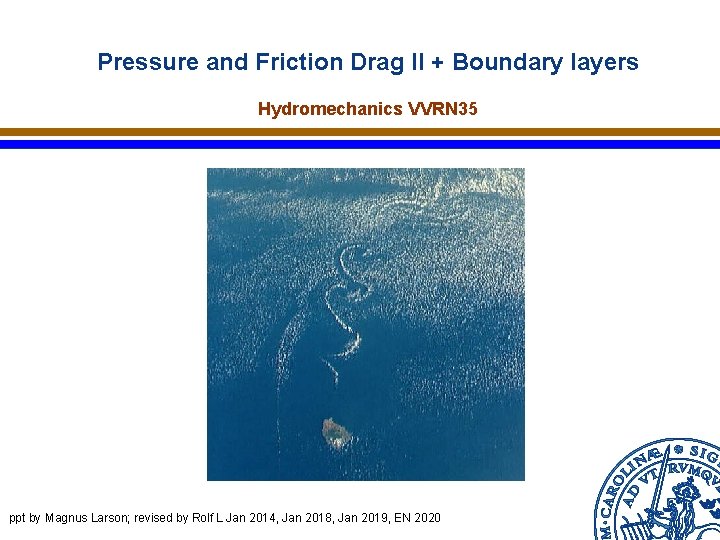 Pressure and Friction Drag II + Boundary layers

Hydromechanics VVRN35

ppt by Magnus Larson; revised by Rolf L Jan 2014, Jan 2018, Jan 2019, EN 2020

M·CAROLINÆ · SIG
AD VTRVMQV